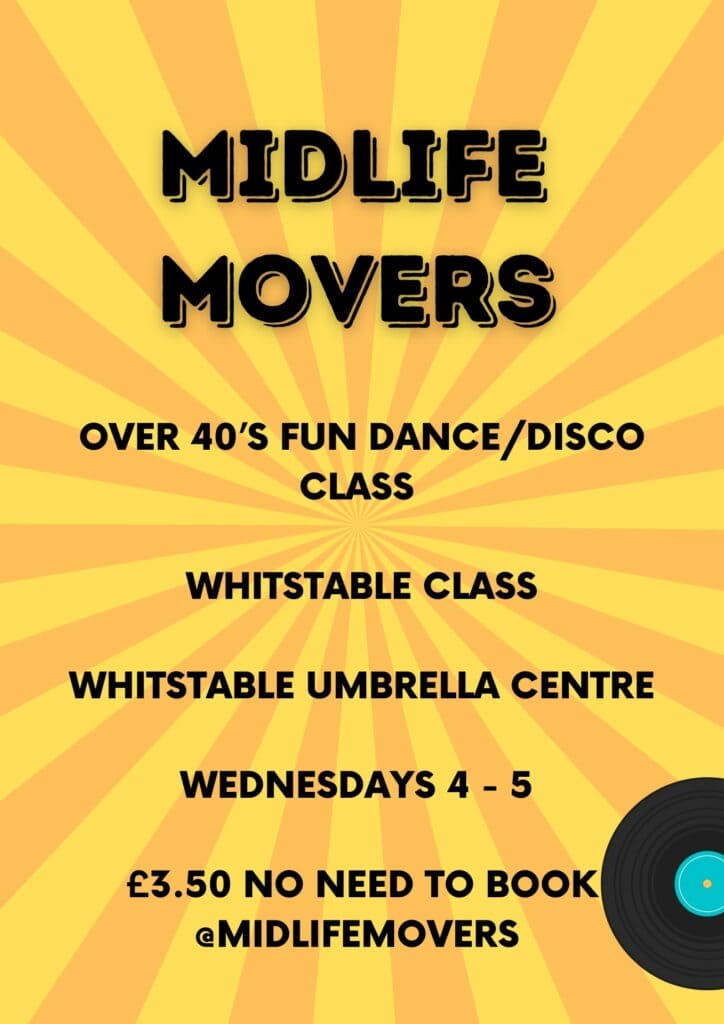 MIDLIFE MOVERS

OVER 40'S FUN DANCE/DISCO CLASS

WHITSTABLE CLASS

WHITSTABLE UMBRELLA CENTRE

WEDNESDAYS 4 - 5

£3.50 NO NEED TO BOOK
@MIDLIFEMOVERS